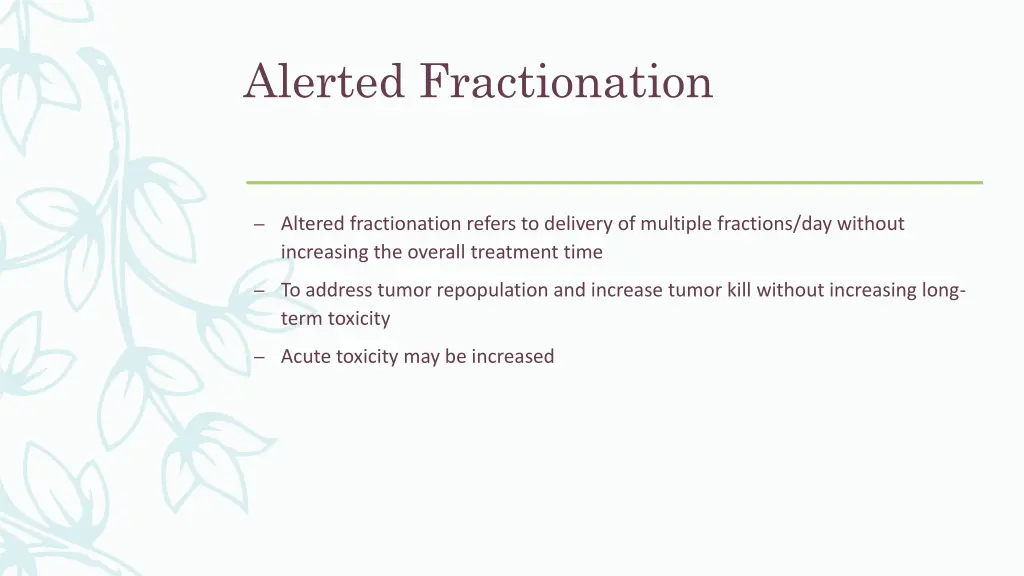 Alerted Fractionation

– Altered fractionation refers to delivery of multiple fractions/day without increasing the overall treatment time

– To address tumor repopulation and increase tumor kill without increasing long-term toxicity

– Acute toxicity may be increased